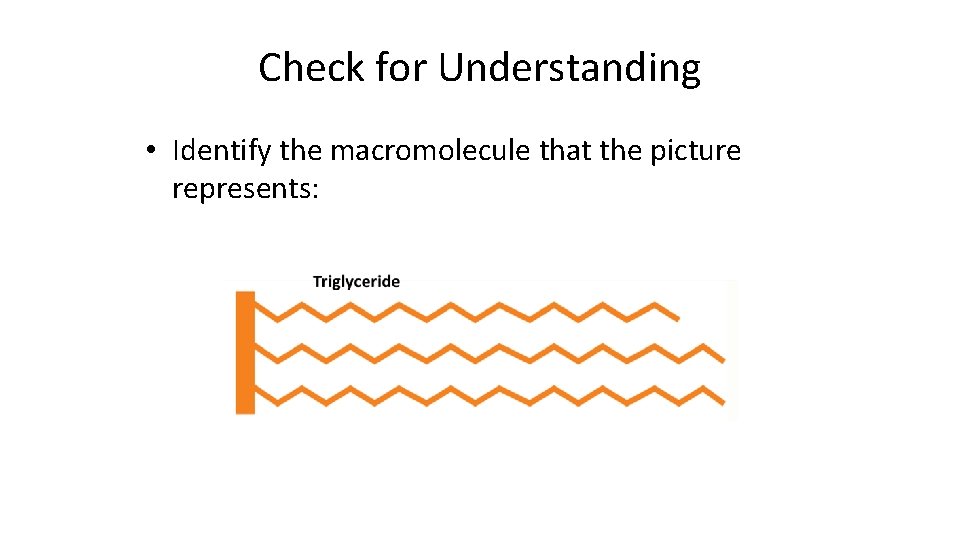 Check for Understanding

• Identify the macromolecule that the picture represents:

Triglyceride